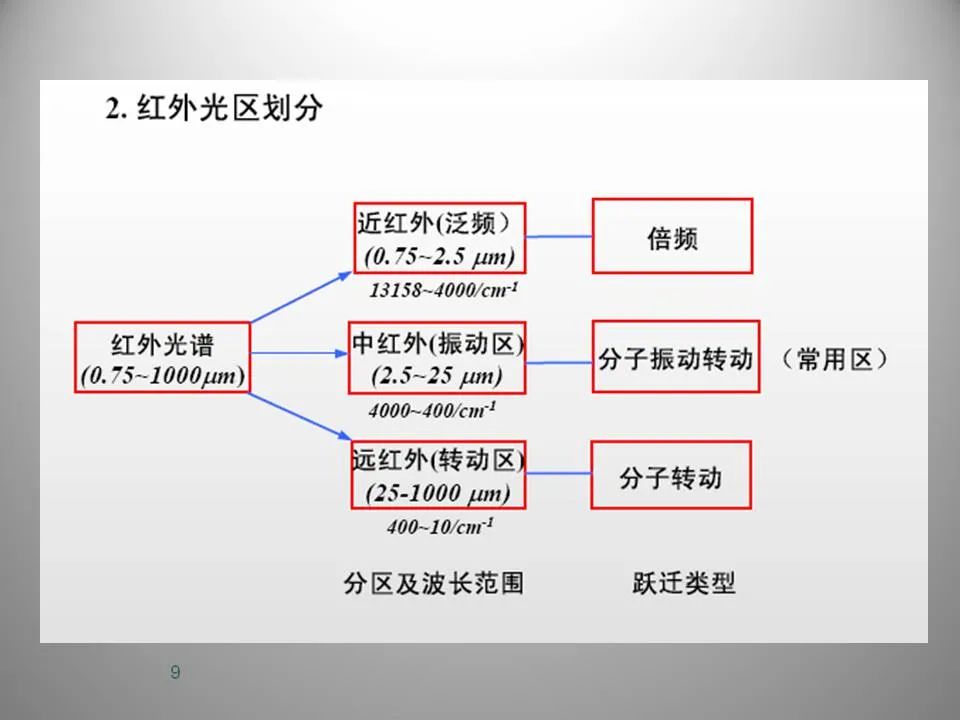 2. 红外光区划分

红外光谱
(0.75~1000$\mu m$)

近红外(泛频）
(0.75~2.5 $\mu m$)
13158~4000/$cm^{-1}$

倍频

中红外(振动区)
(2.5~25 $\mu m$)
4000~400/$cm^{-1}$

分子振动转动

（常用区）

远红外(转动区)
(25-1000 $\mu m$)
400~10/$cm^{-1}$

分子转动

分区及波长范围

跃迁类型

9